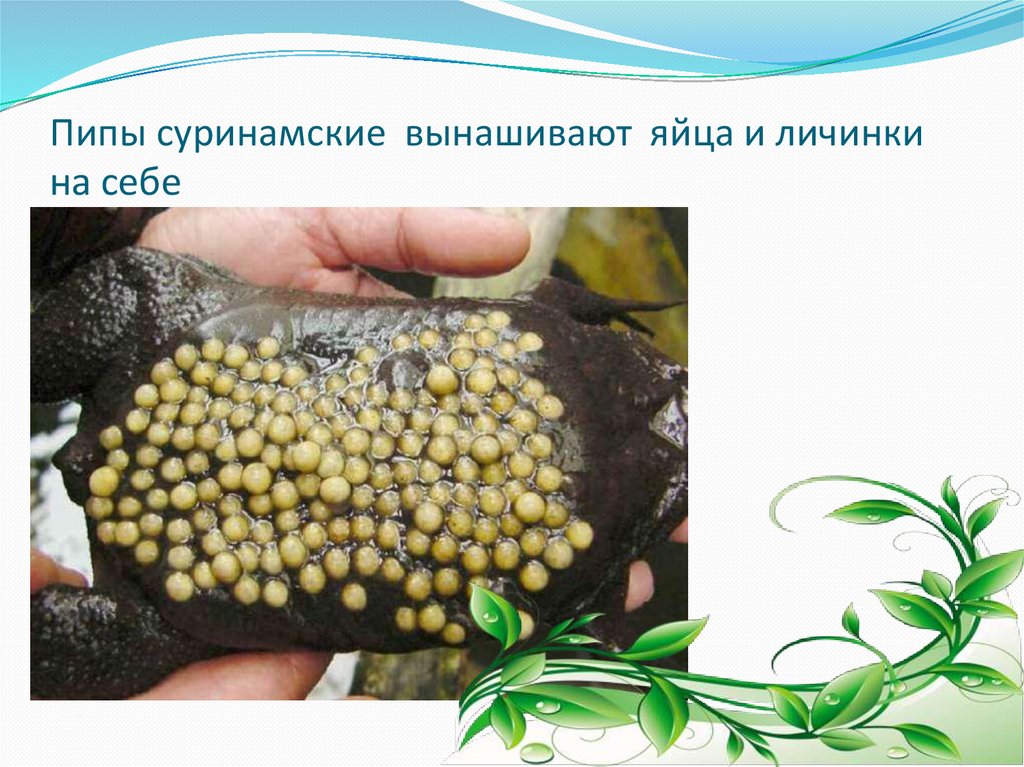 Пипы суринамские вынашивают яйца и личинки на себе